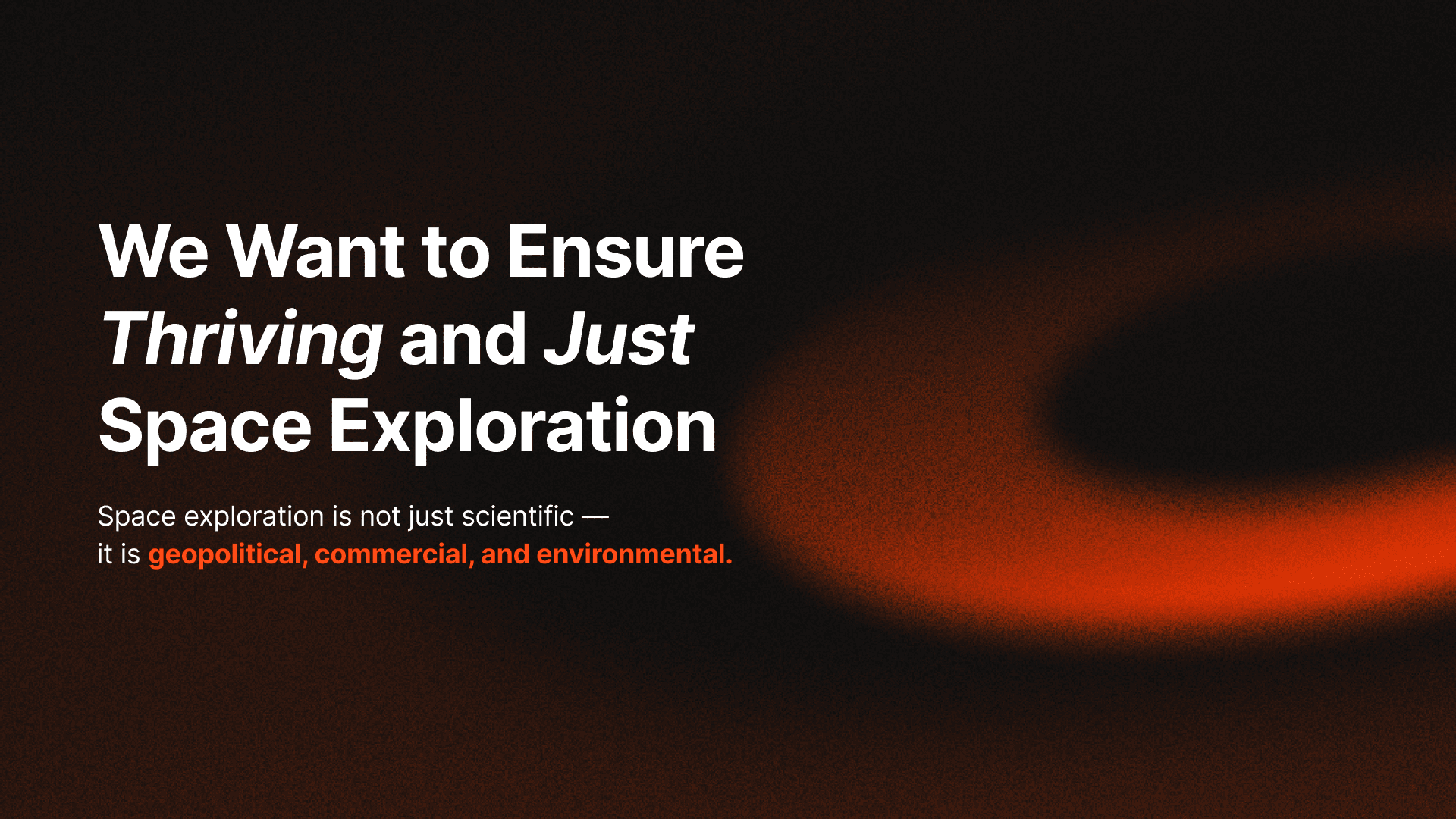 We Want to Ensure Thriving and Just Space Exploration

Space exploration is not just scientific — it is geopolitical, commercial, and environmental.